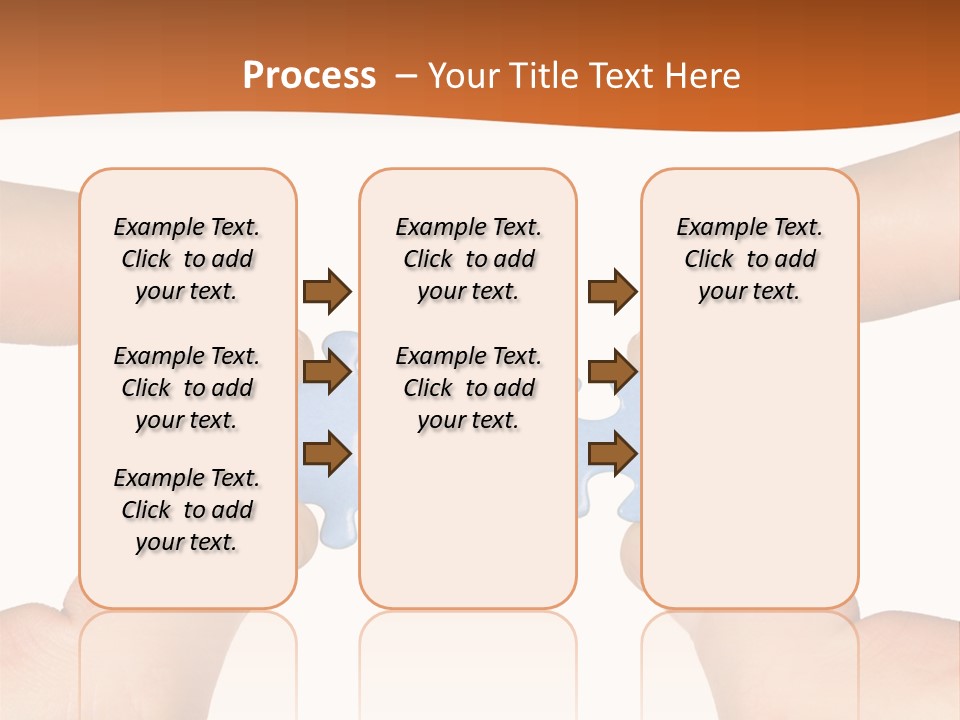 Process – Your Title Text Here

Example Text. Click to add your text.

Example Text. Click to add your text.

Example Text. Click to add your text.

Example Text. Click to add your text.

Example Text. Click to add your text.

Example Text. Click to add your text.